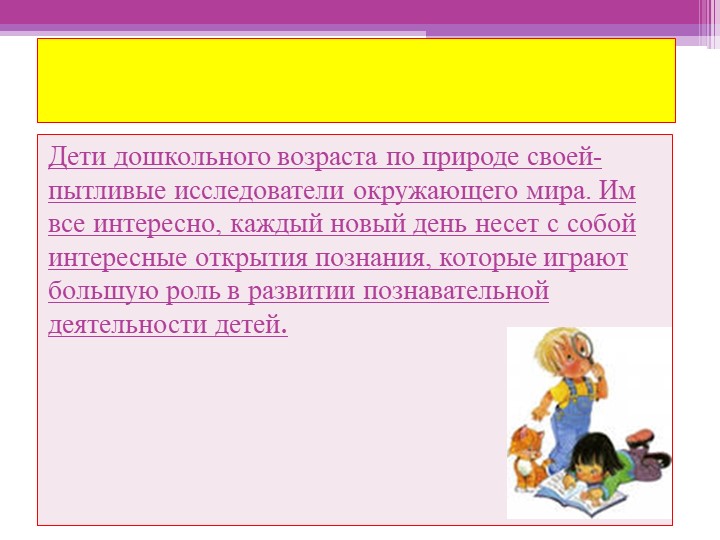 Дети дошкольного возраста по природе своей- пытливые исследователи окружающего мира. Им все интересно, каждый новый день несет с собой интересные открытия познания, которые играют большую роль в развитии познавательной деятельности детей.